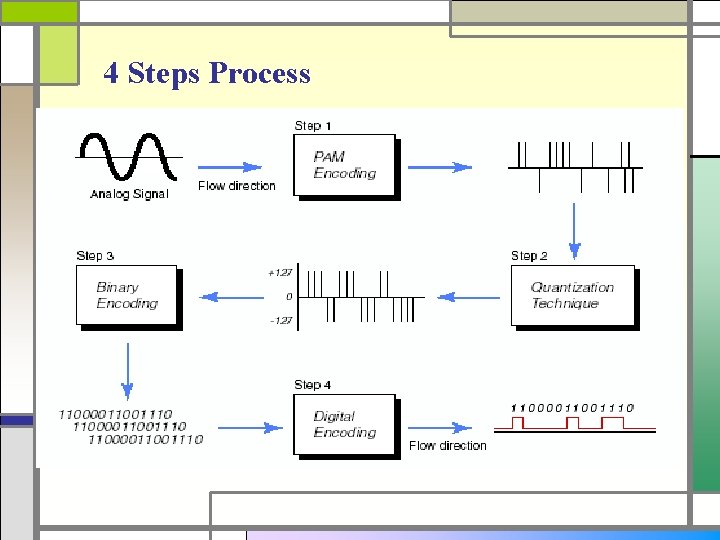 4 Steps Process

Analog Signal

Flow direction

Step 1

PAM Encoding

Step 2

Quantization Technique

+127

0

-127

Step 3

Binary Encoding

11000011001110
11000011001110
11000011001110

Step 4

Digital Encoding

Flow direction

11000011001110